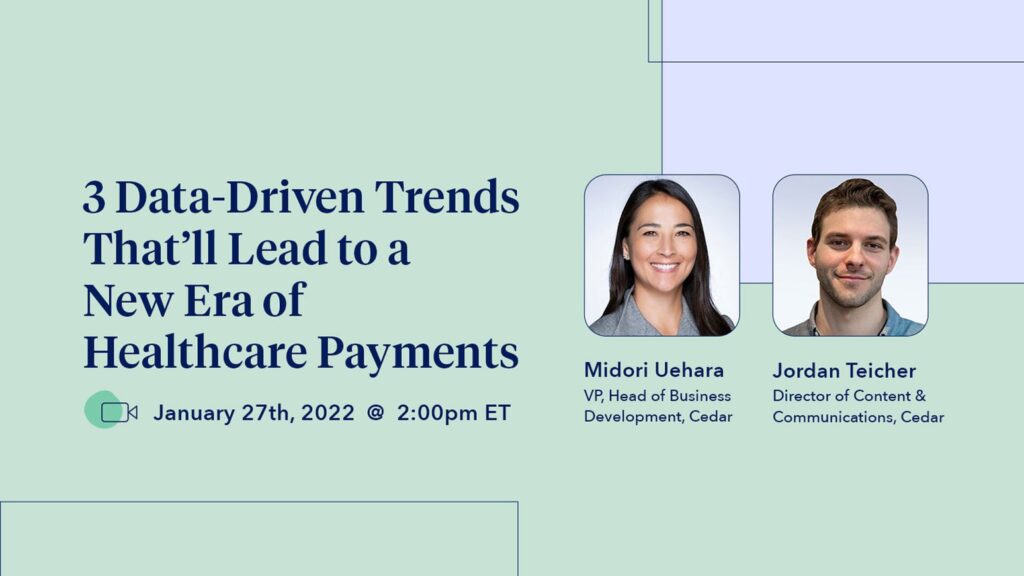 3 Data-Driven Trends That'll Lead to a New Era of Healthcare Payments

January 27th, 2022 @ 2:00pm ET

Midori Uehara
VP, Head of Business Development, Cedar

Jordan Teicher
Director of Content & Communications, Cedar